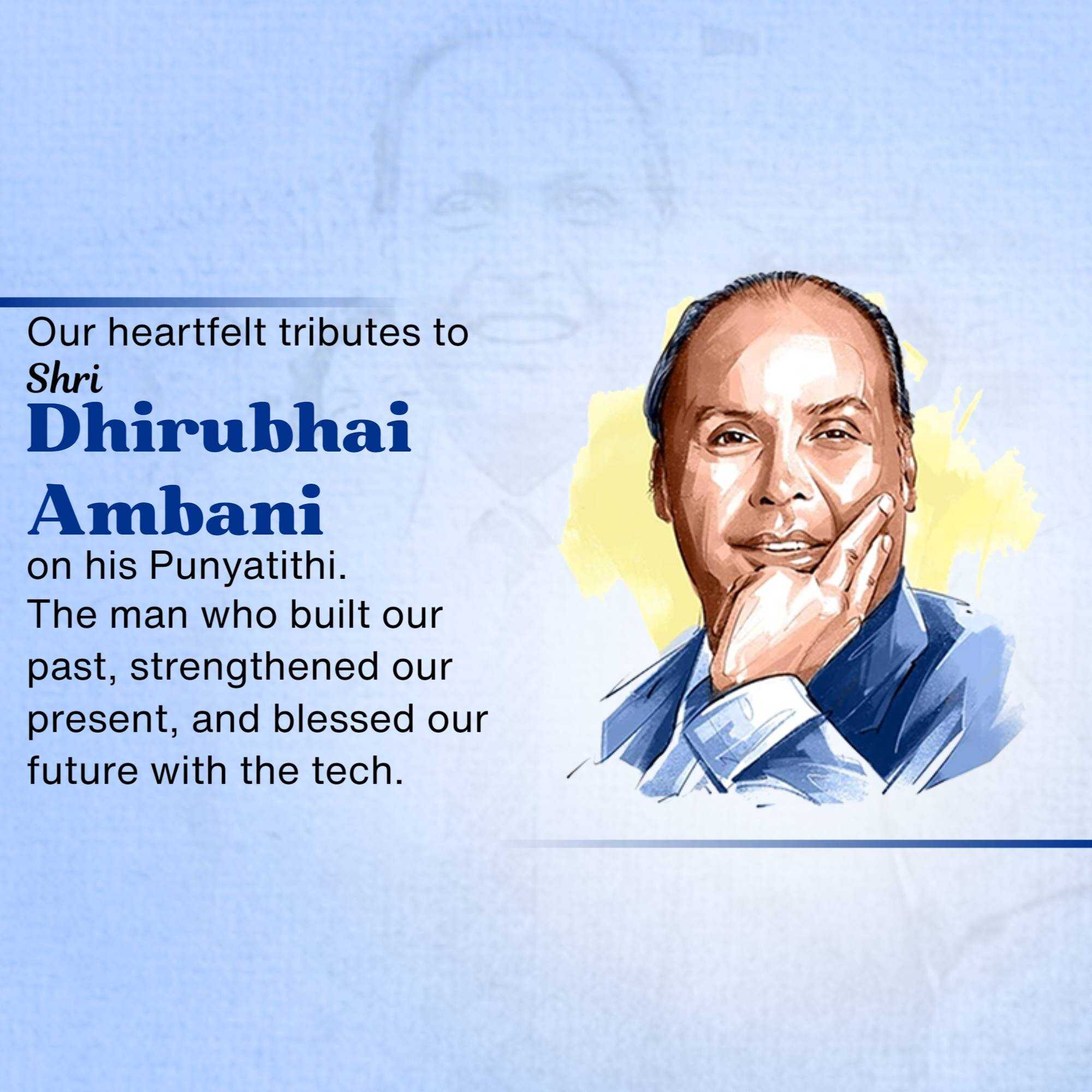 Our heartfelt tributes to
Shri
Dhirubhai
Ambani
on his Punyatithi.
The man who built our past, strengthened our present, and blessed our future with the tech.